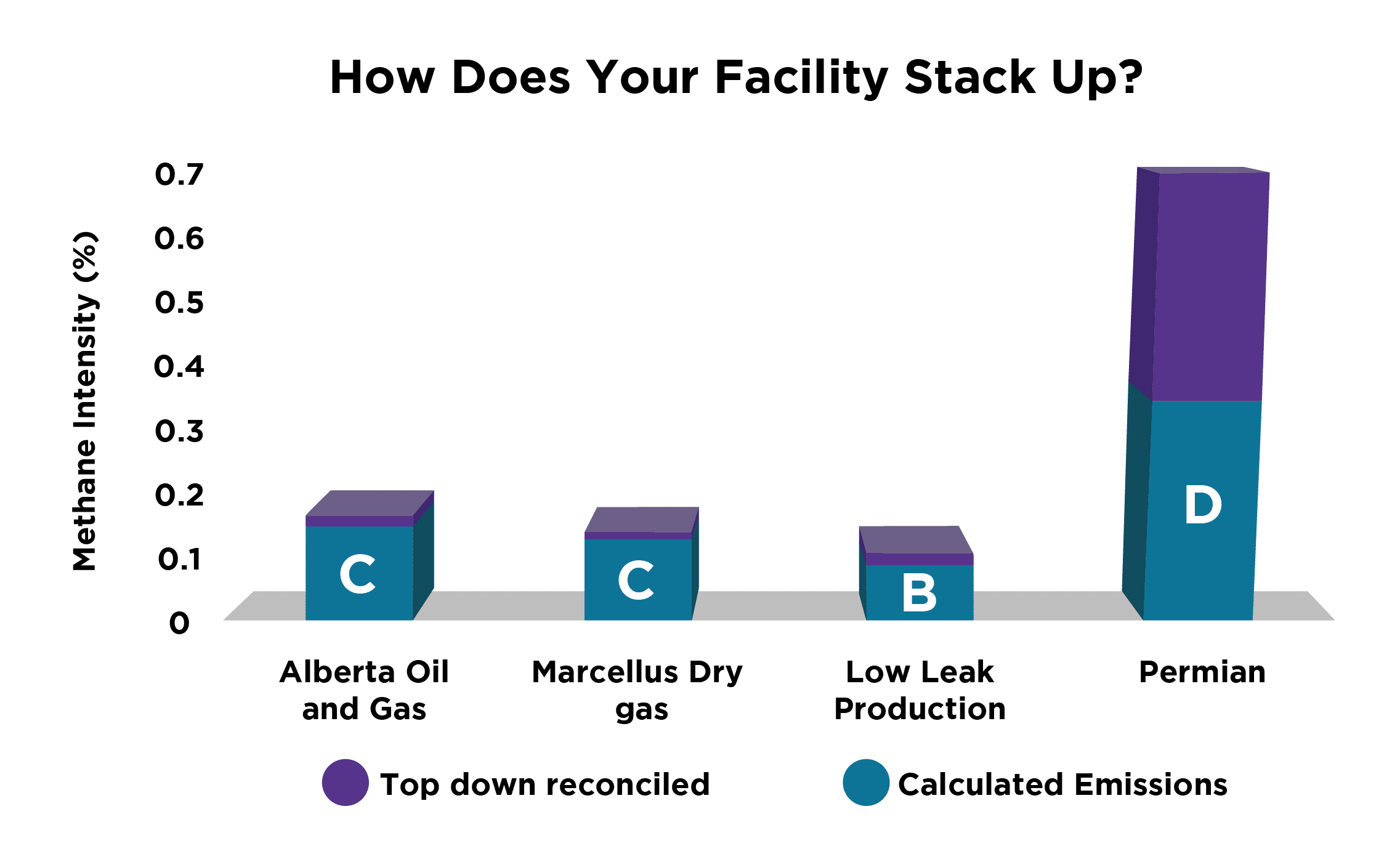 How Does Your Facility Stack Up?

Methane Intensity (%)

0.7
0.6
0.5
0.4
0.3
0.2
0.1
0

C
C
B
D

Alberta Oil and Gas
Marcellus Dry gas
Low Leak Production
Permian

Top down reconciled
Calculated Emissions